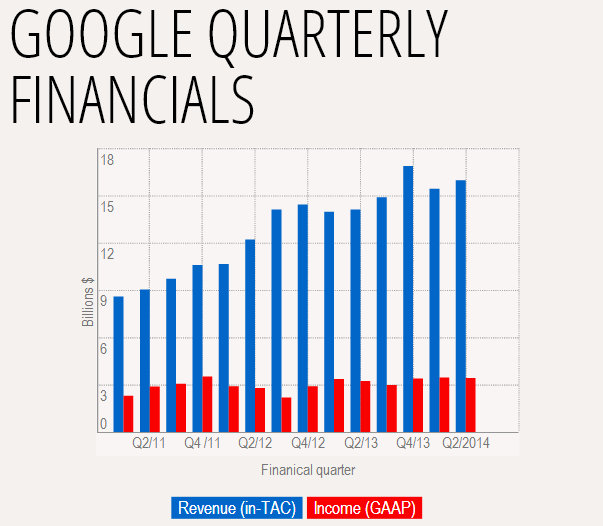 GOOGLE QUARTERLY FINANCIALS

18
15
12
9
6
3
0

Billions $

Q2/11
Q4 /11
Q2/12
Q4/12
Q2/13
Q4/13
Q2/2014

Finanical quarter

Revenue (in-TAC)
Income (GAAP)